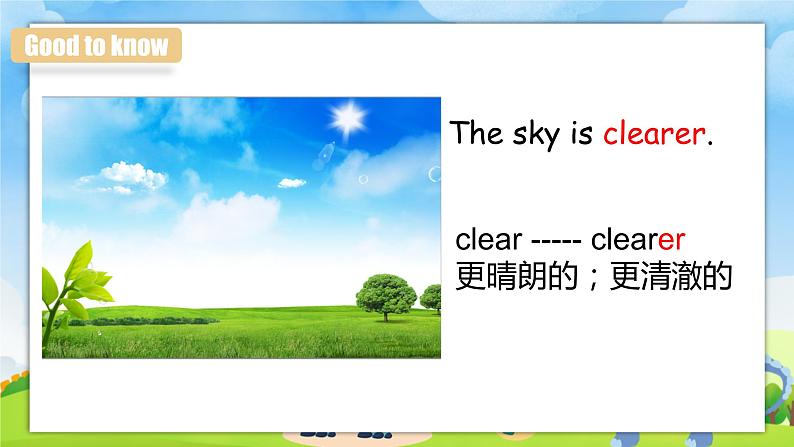 Good to know

The sky is clearer.

clear ----- clearer
更晴朗的；更清澈的